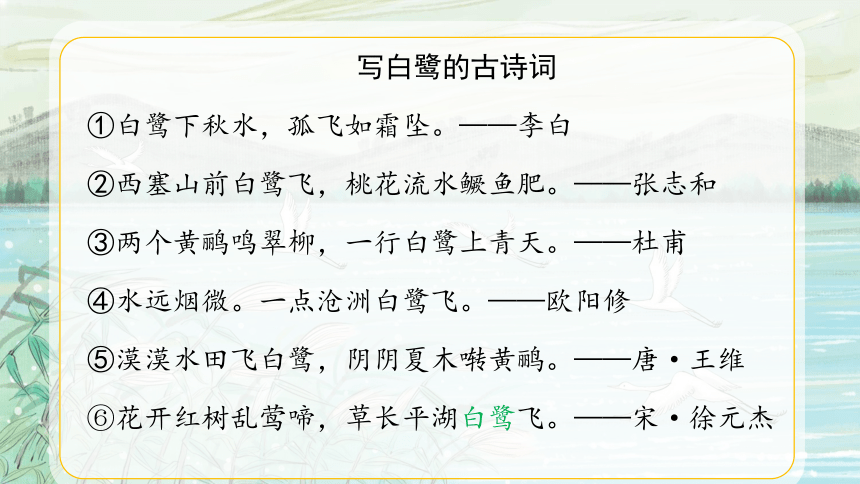 写白鹭的古诗词

①白鹭下秋水，孤飞如霜坠。——李白

②西塞山前白鹭飞，桃花流水鳜鱼肥。——张志和

③两个黄鹂鸣翠柳，一行白鹭上青天。——杜甫

④水远烟微。一点沧洲白鹭飞。——欧阳修

⑤漠漠水田飞白鹭，阴阴夏木啭黄鹂。——唐·王维

⑥花开红树乱莺啼，草长平湖白鹭飞。——宋·徐元杰